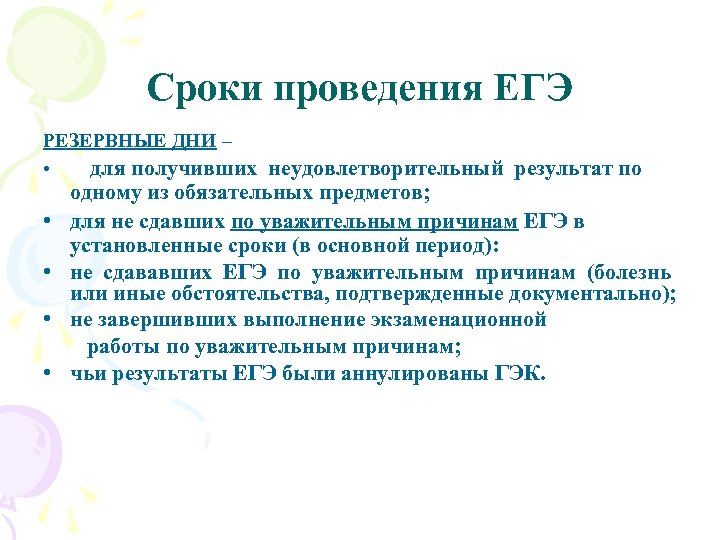 Сроки проведения ЕГЭ

РЕЗЕРВНЫЕ ДНИ –

• для получивших неудовлетворительный результат по одному из обязательных предметов;

• для не сдавших по уважительным причинам ЕГЭ в установленные сроки (в основной период):

• не сдававших ЕГЭ по уважительным причинам (болезнь или иные обстоятельства, подтвержденные документально);

• не завершивших выполнение экзаменационной работы по уважительным причинам;

• чьи результаты ЕГЭ были аннулированы ГЭК.